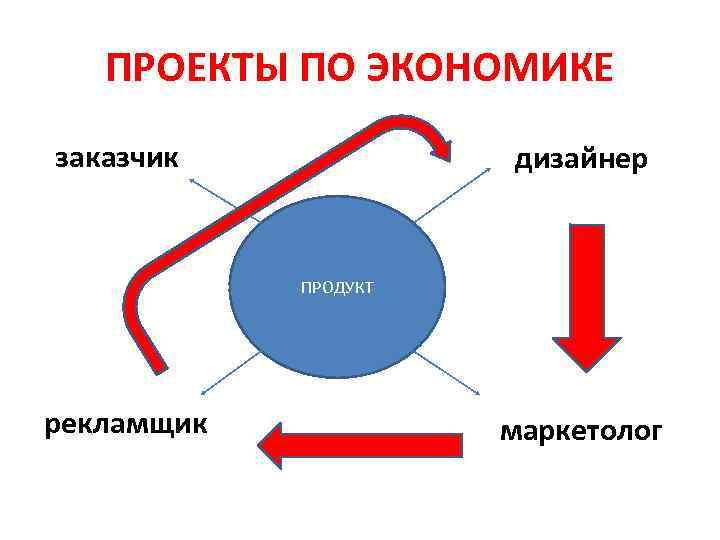 ПРОЕКТЫ ПО ЭКОНОМИКЕ

заказчик

дизайнер

ПРОДУКТ

рекламщик

маркетолог